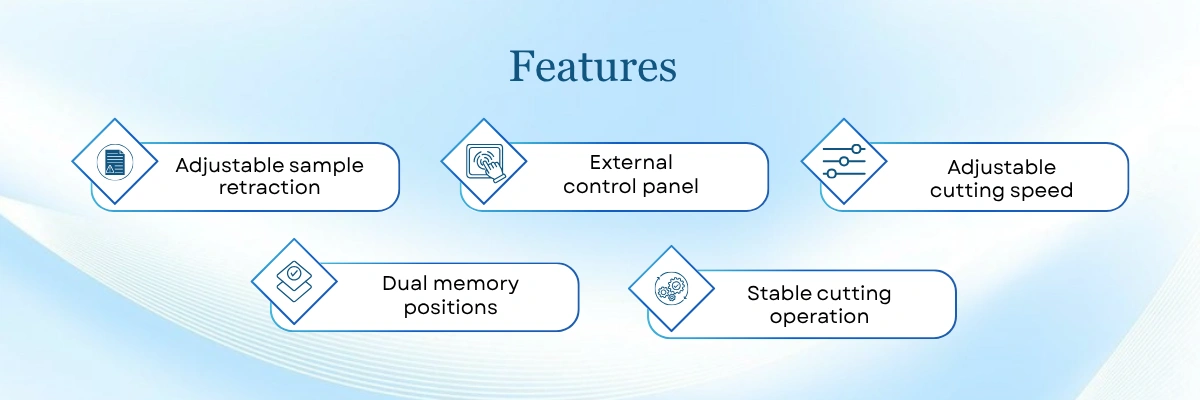 Features

Adjustable sample retraction

External control panel

Adjustable cutting speed

Dual memory positions

Stable cutting operation